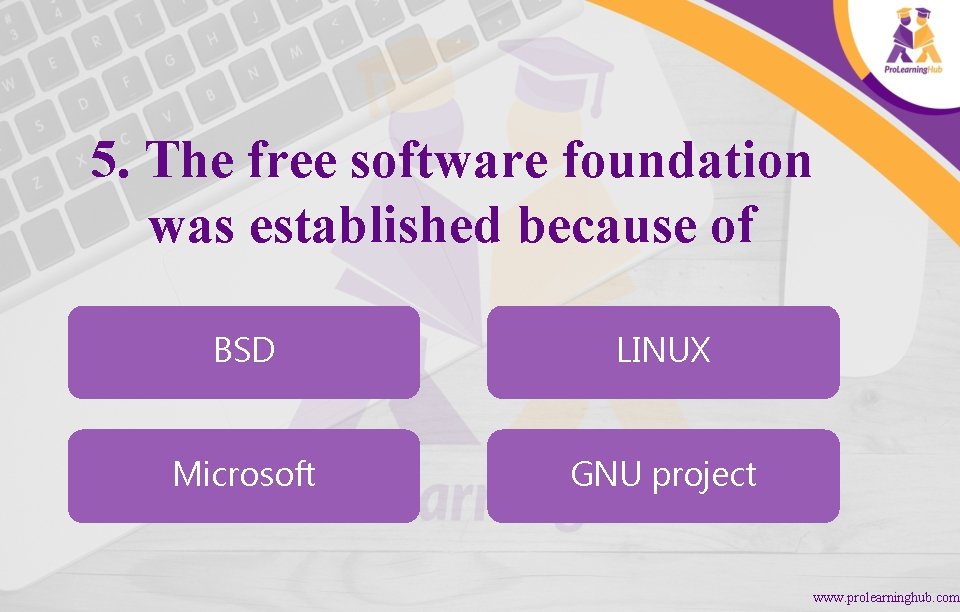 ProLearningHub

5. The free software foundation was established because of

BSD

LINUX

Microsoft

GNU project

www.prolearninghub.com